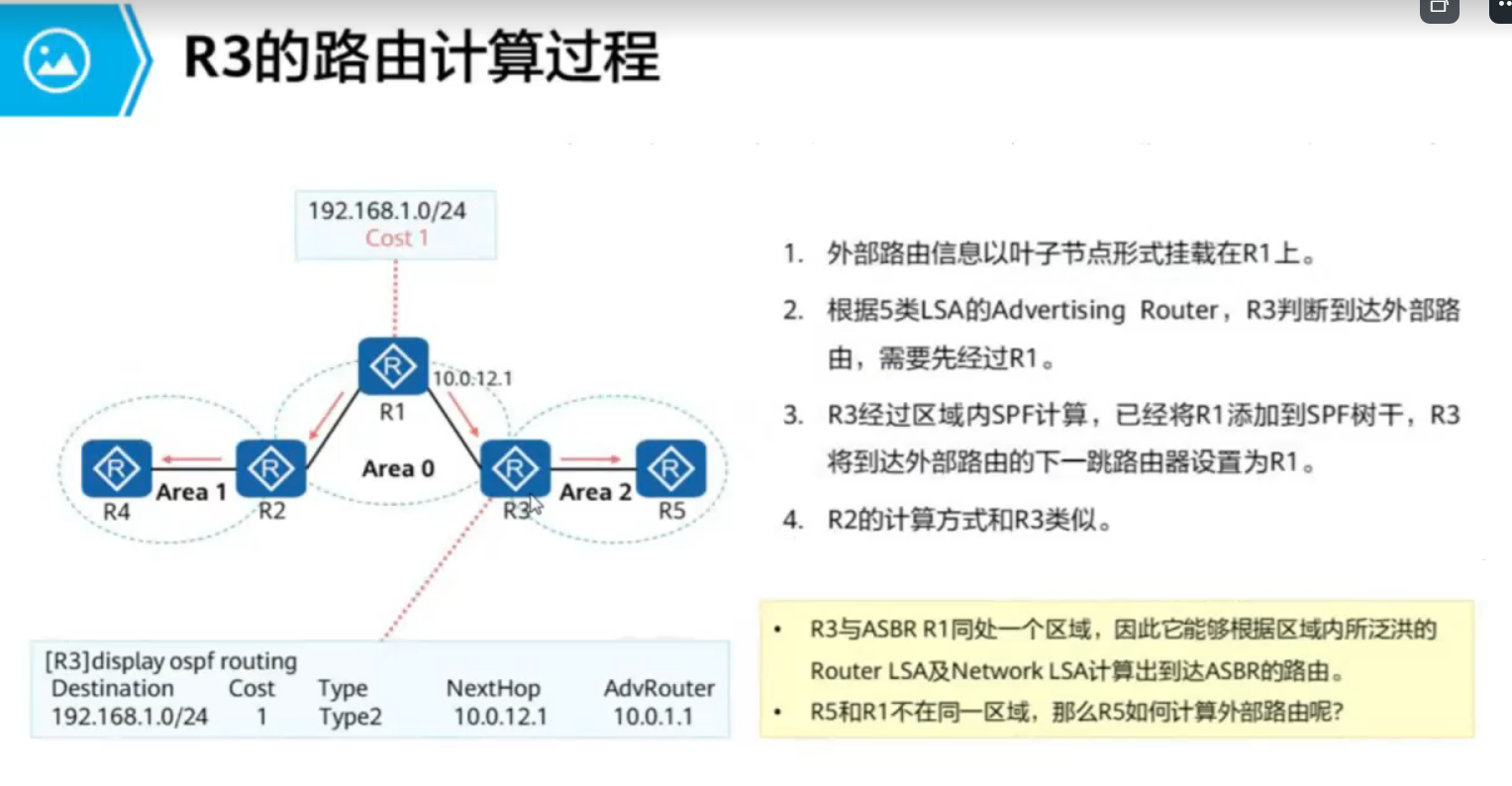 R3的路由计算过程

192.168.1.0/24
Cost 1

10.0.12.1
R1
Area 0
R4 Area 1 R2
R3 Area 2 R5

[R3]display ospf routing

| Destination | Cost | Type | NextHop | AdvRouter |
|---|---|---|---|---|
| 192.168.1.0/24 | 1 | Type2 | 10.0.12.1 | 10.0.1.1 |

1. 外部路由信息以叶子节点形式挂载在R1上。

2. 根据5类LSA的Advertising Router，R3判断到达外部路由，需要先经过R1。

3. R3经过区域内SPF计算，已经将R1添加到SPF树干，R3将到达外部路由的下一跳路由器设置为R1。

4. R2的计算方式和R3类似。

• R3与ASBR R1同处一个区域，因此它能够根据区域内所泛洪的Router LSA及Network LSA计算出到达ASBR的路由。

• R5和R1不在同一区域，那么R5如何计算外部路由呢?